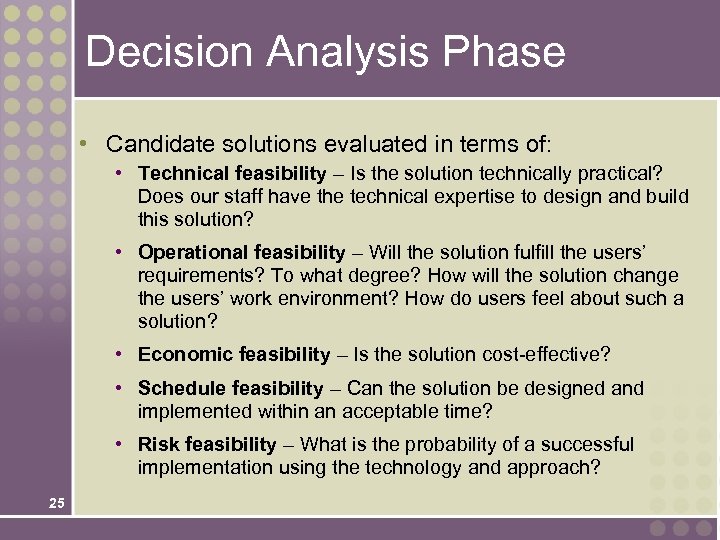 Decision Analysis Phase

• Candidate solutions evaluated in terms of:

• Technical feasibility – Is the solution technically practical? Does our staff have the technical expertise to design and build this solution?

• Operational feasibility – Will the solution fulfill the users' requirements? To what degree? How will the solution change the users' work environment? How do users feel about such a solution?

• Economic feasibility – Is the solution cost-effective?

• Schedule feasibility – Can the solution be designed and implemented within an acceptable time?

• Risk feasibility – What is the probability of a successful implementation using the technology and approach?

25